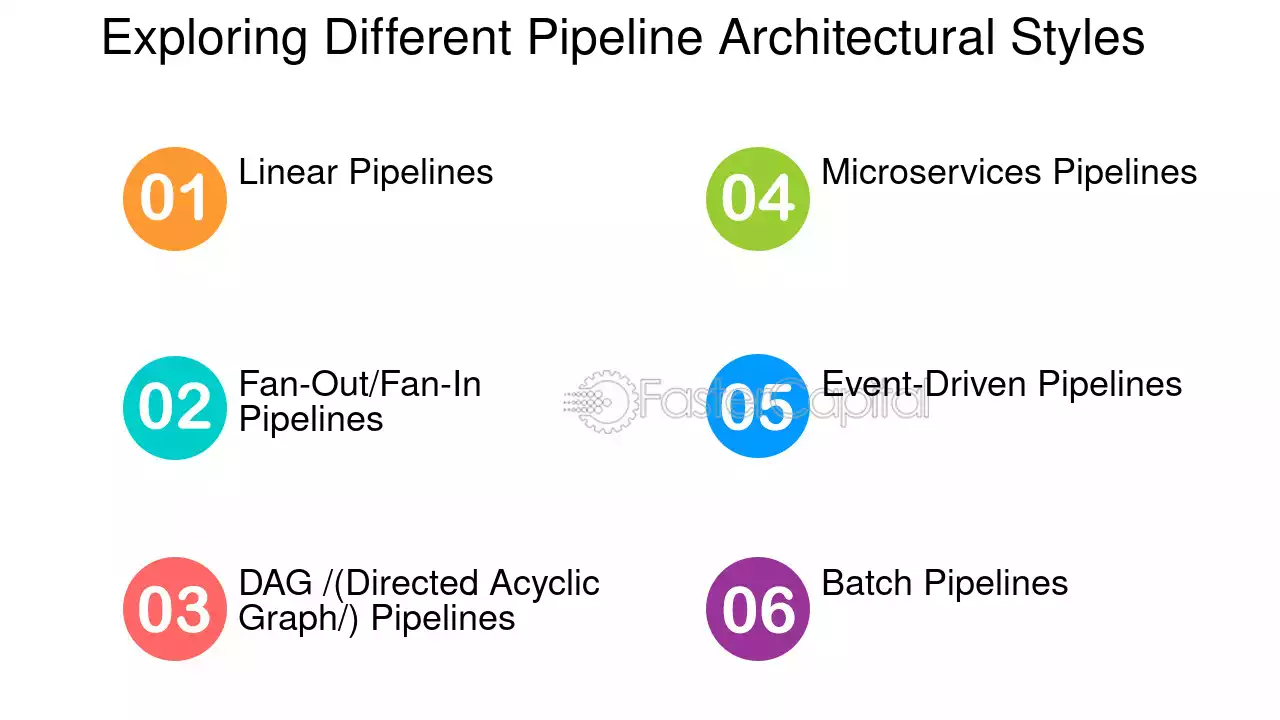 Exploring Different Pipeline Architectural Styles

01 Linear Pipelines

02 Fan-Out/Fan-In Pipelines

03 DAG /(Directed Acyclic Graph/) Pipelines

04 Microservices Pipelines

05 Event-Driven Pipelines

06 Batch Pipelines

FasterCapital